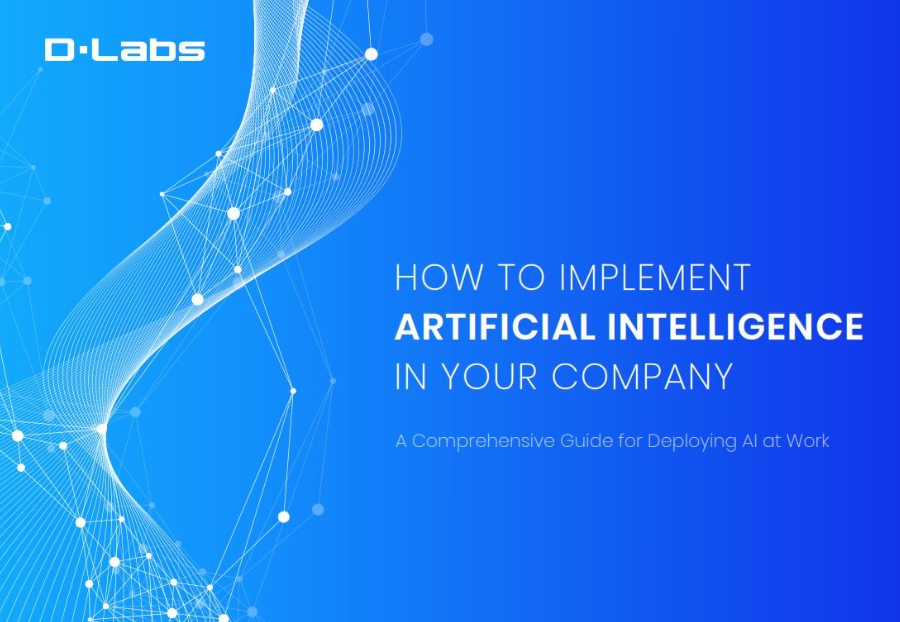 D·Labs

HOW TO IMPLEMENT
ARTIFICIAL INTELLIGENCE
IN YOUR COMPANY

A Comprehensive Guide for Deploying AI at Work